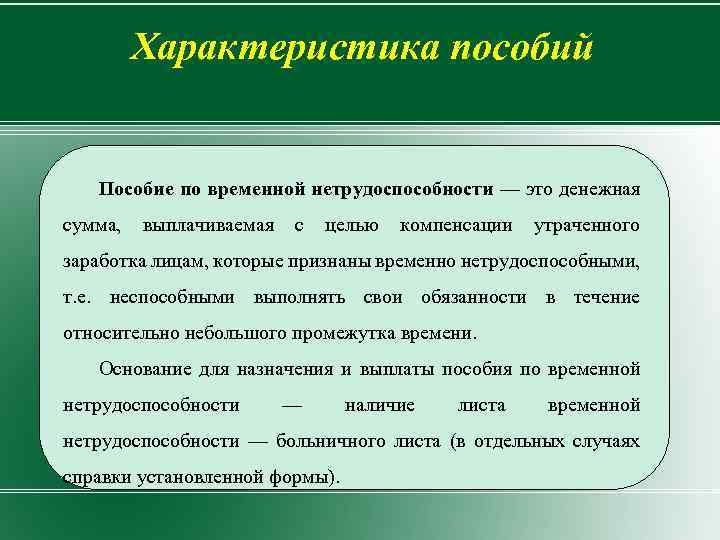 Характеристика пособий

Пособие по временной нетрудоспособности — это денежная сумма, выплачиваемая с целью компенсации утраченного заработка лицам, которые признаны временно нетрудоспособными, т.е. неспособными выполнять свои обязанности в течение относительно небольшого промежутка времени.

Основание для назначения и выплаты пособия по временной нетрудоспособности — наличие листа временной нетрудоспособности — больничного листа (в отдельных случаях справки установленной формы).